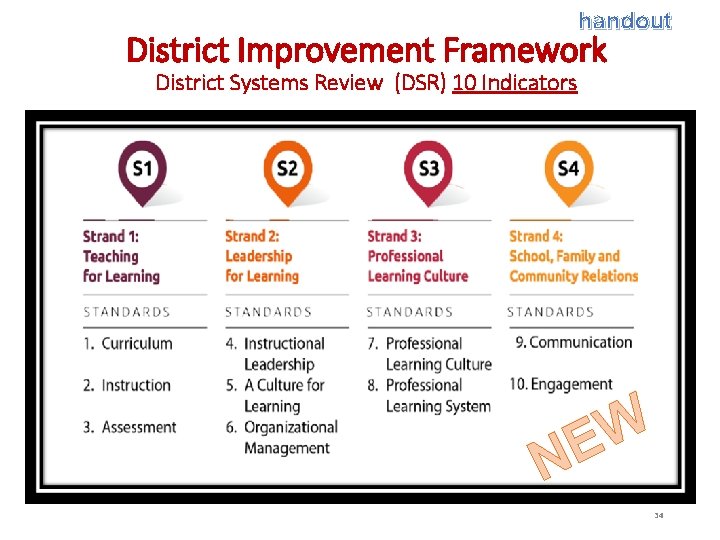 handout

District Improvement Framework
District Systems Review (DSR) 10 Indicators

S1
Strand 1: Teaching for Learning
STANDARDS
1. Curriculum
2. Instruction
3. Assessment

S2
Strand 2: Leadership for Learning
STANDARDS
4. Instructional Leadership
5. A Culture for Learning
6. Organizational Management

S3
Strand 3: Professional Learning Culture
STANDARDS
7. Professional Learning Culture
8. Professional Learning System

S4
Strand 4: School, Family and Community Relations
STANDARDS
9. Communication
10. Engagement

NEW

34